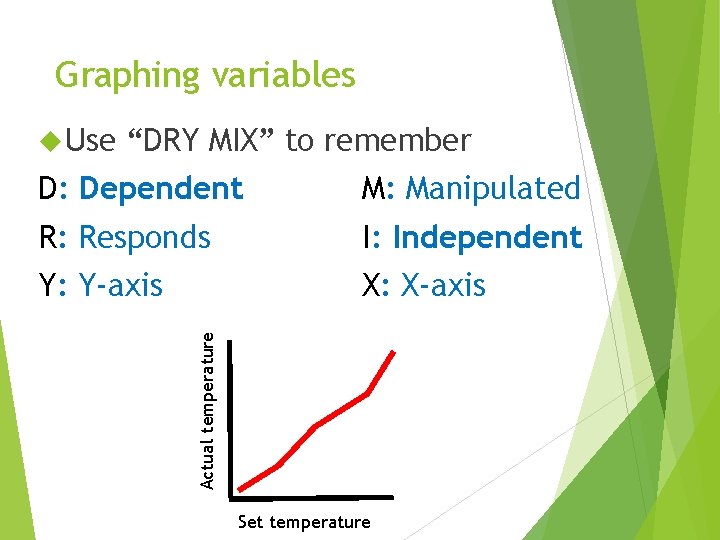 Graphing variables

Use “DRY MIX” to remember

D: Dependent

R: Responds

Y: Y-axis

M: Manipulated

I: Independent

X: X-axis

Actual temperature

Set temperature